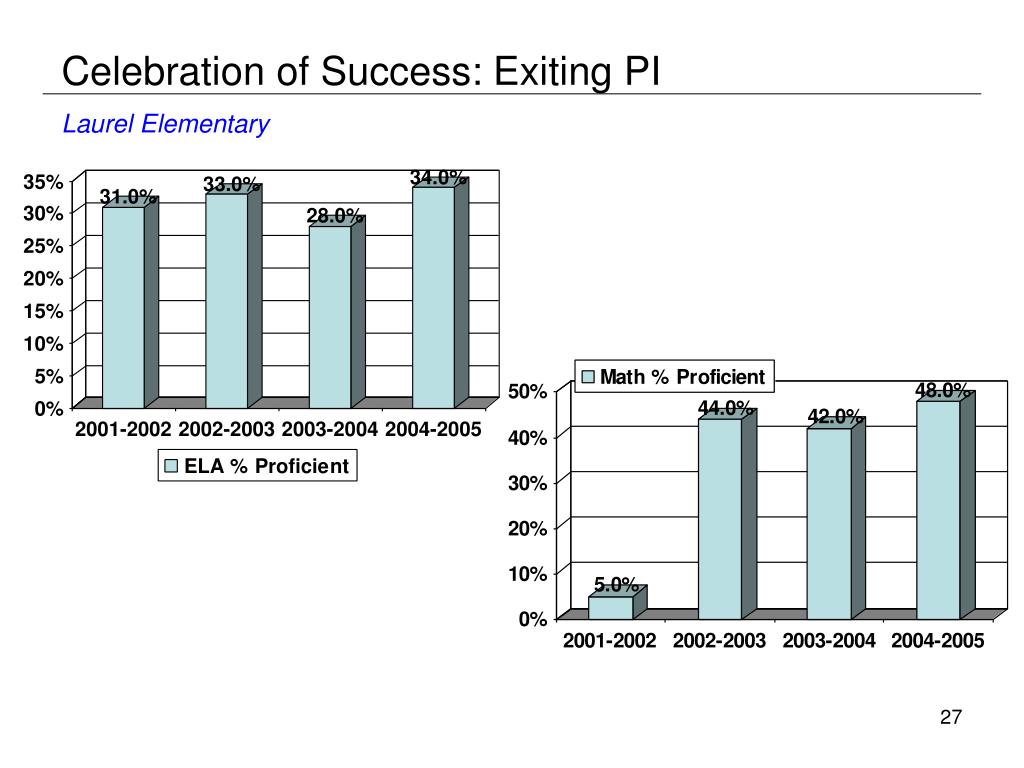 Celebration of Success: Exiting PI

Laurel Elementary

35%
30%
25%
20%
15%
10%
5%
0%

31.0%
33.0%
28.0%
34.0%

2001-2002 2002-2003 2003-2004 2004-2005

ELA % Proficient

Math % Proficient

50%
40%
30%
20%
10%
0%

5.0%
44.0%
42.0%
48.0%

2001-2002 2002-2003 2003-2004 2004-2005

27